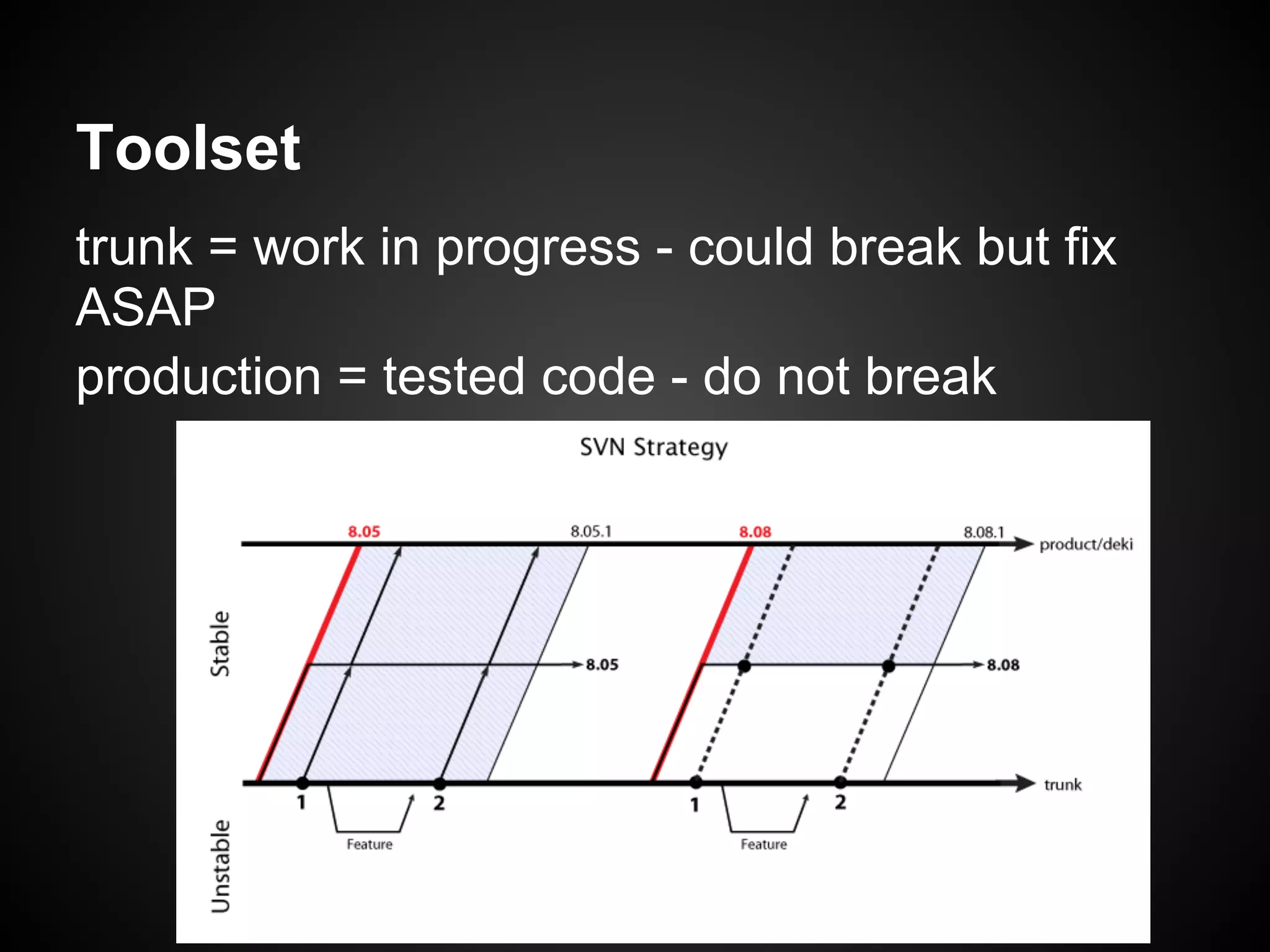 Toolset

trunk = work in progress - could break but fix ASAP

production = tested code - do not break

SVN Strategy

8.05

8.05.1

8.08

8.08.1

product/deki

Stable

8.05

8.08

trunk

1

2

1

2

Feature

Feature

Unstable